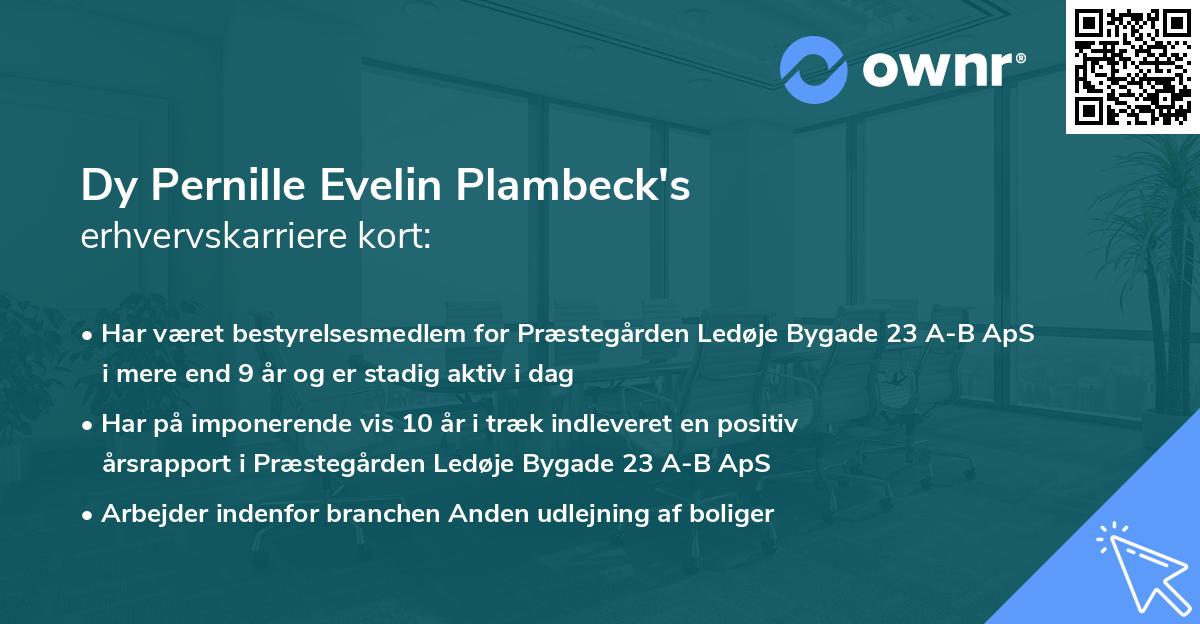 ownr®

Dy Pernille Evelin Plambeck's
erhvervskarriere kort:

• Har været bestyrelsesmedlem for Præstegården Ledøje Bygade 23 A-B ApS i mere end 9 år og er stadig aktiv i dag

• Har på imponerende vis 10 år i træk indleveret en positiv årsrapport i Præstegården Ledøje Bygade 23 A-B ApS

• Arbejder indenfor branchen Anden udlejning af boliger